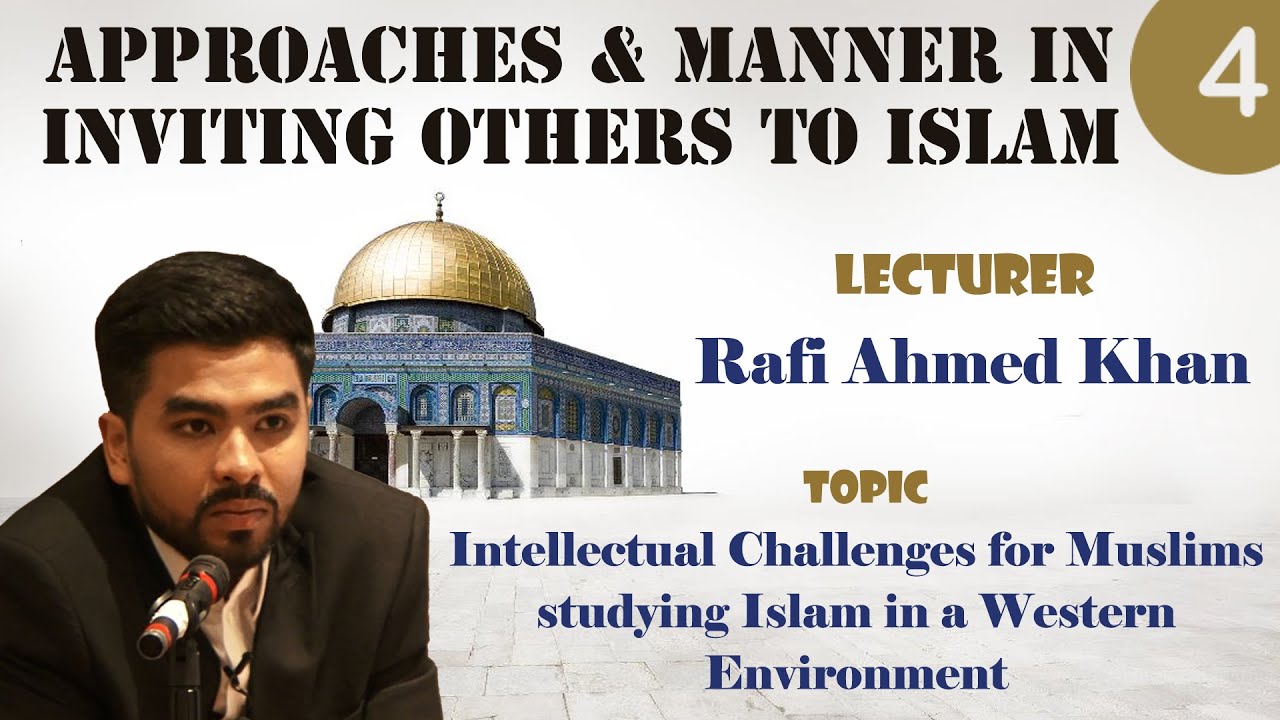 APPROACHES & MANNER IN INVITING OTHERS TO ISLAM

4

LECTURER

Rafi Ahmed Khan

TOPIC

Intellectual Challenges for Muslims studying Islam in a Western Environment